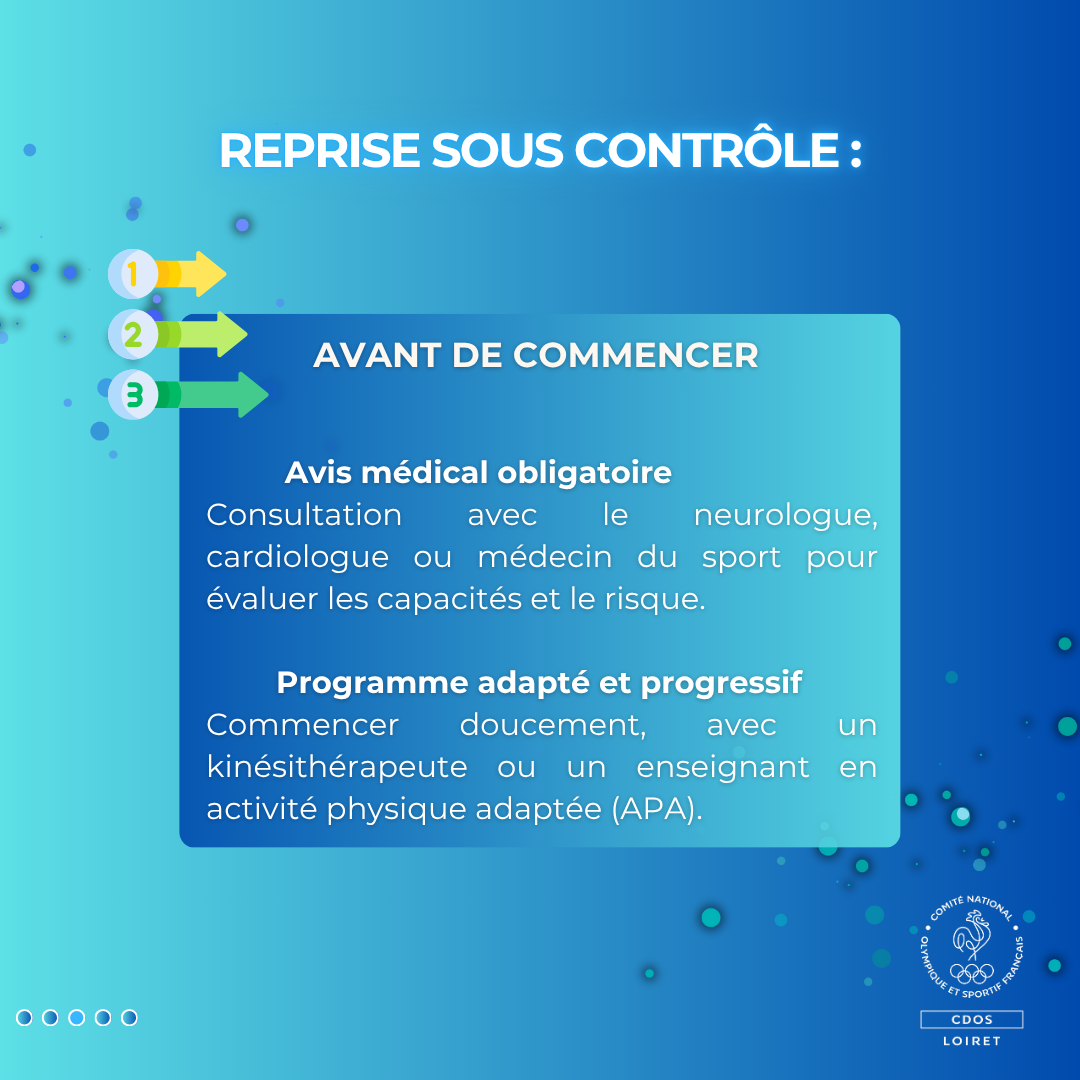 REPRISE SOUS CONTRÔLE :

1

2

3

AVANT DE COMMENCER

Avis médical obligatoire
Consultation avec le neurologue, cardiologue ou médecin du sport pour évaluer les capacités et le risque.

Programme adapté et progressif
Commencer doucement, avec un kinésithérapeute ou un enseignant en activité physique adaptée (APA).

COMITÉ NATIONAL OLYMPIQUE ET SPORTIF FRANÇAIS
CDOS
LOIRET